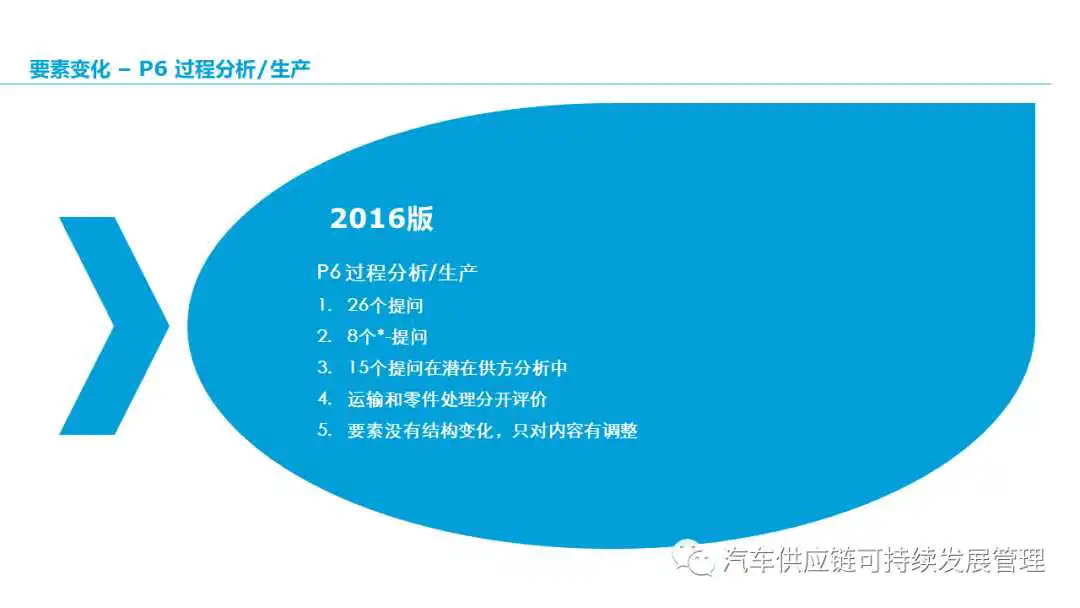 要素变化 – P6 过程分析/生产

2016版

P6 过程分析/生产

1. 26个提问
2. 8个*-提问
3. 15个提问在潜在供方分析中
4. 运输和零件处理分开评价
5. 要素没有结构变化，只对内容有调整

汽车供应链可持续发展管理